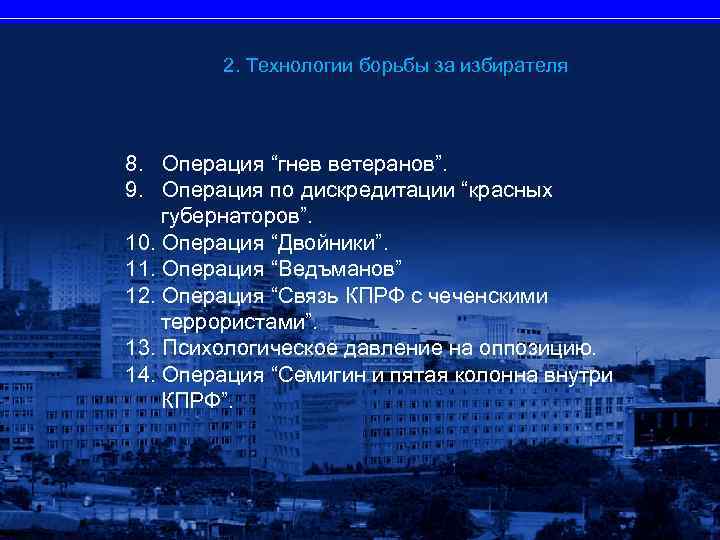 2. Технологии борьбы за избирателя

8. Операция “гнев ветеранов”.
9. Операция по дискредитации “красных губернаторов”.
10. Операция “Двойники”.
11. Операция “Ведъманов”
12. Операция “Связь КПРФ с чеченскими террористами”.
13. Психологическое давление на оппозицию.
14. Операция “Семигин и пятая колонна внутри КПРФ”.